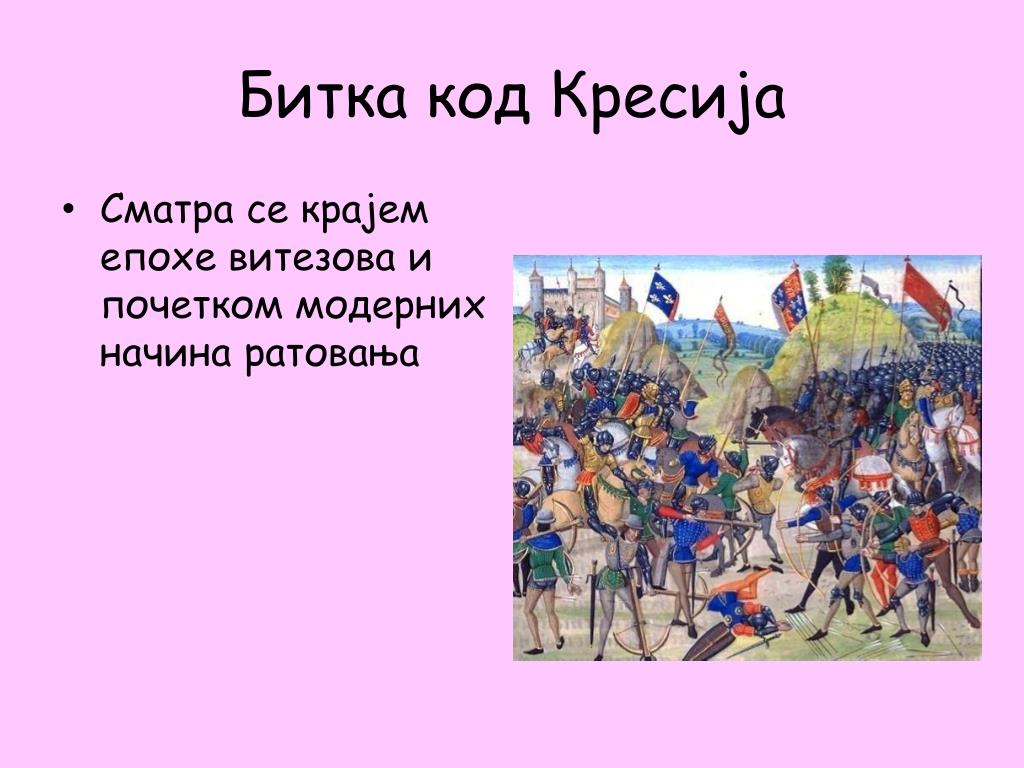 Битка код Кресија

• Сматра се крајем епохе витезова и почетком модерних начина ратовања